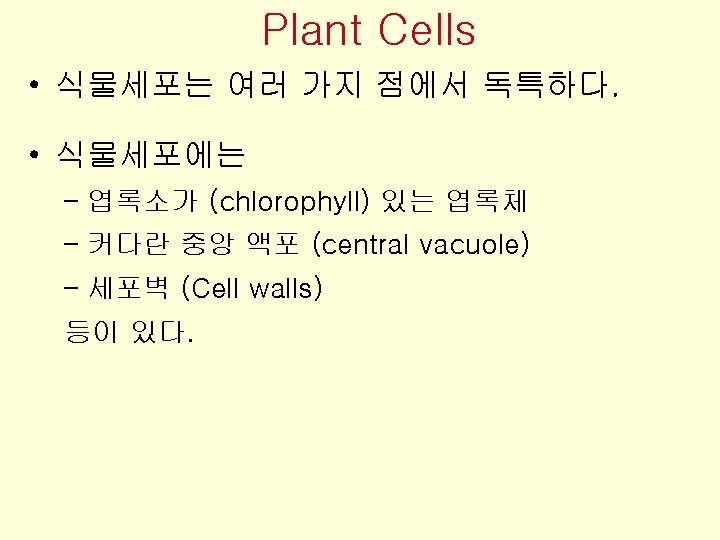 Plant Cells

• 식물세포는 여러 가지 점에서 독특하다.

• 식물세포에는

– 엽록소가 (chlorophyll) 있는 엽록체

– 커다란 중앙 액포 (central vacuole)

– 세포벽 (Cell walls)

등이 있다.